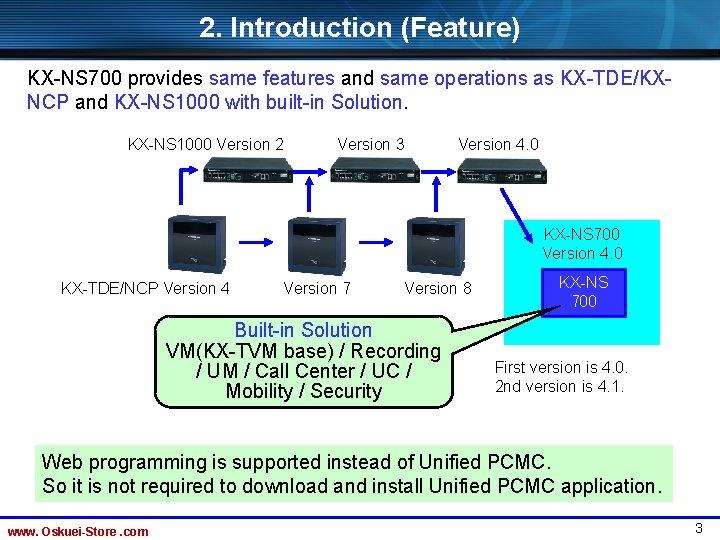 2. Introduction (Feature)

KX-NS700 provides same features and same operations as KX-TDE/KX-NCP and KX-NS1000 with built-in Solution.

KX-NS1000 Version 2

Version 3

Version 4.0

KX-TDE/NCP Version 4

Version 7

Version 8

KX-NS700
Version 4.0

KX-NS
700

Built-in Solution
VM(KX-TVM base) / Recording / UM / Call Center / UC / Mobility / Security

First version is 4.0.
2nd version is 4.1.

Web programming is supported instead of Unified PCMC.
So it is not required to download and install Unified PCMC application.

www. Oskuei-Store .com

3